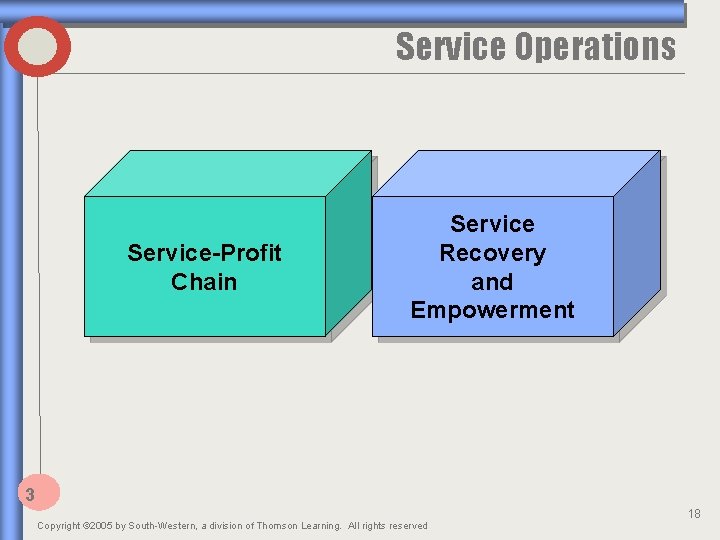 Service Operations

Service-Profit Chain

Service Recovery and Empowerment

3

18

Copyright ©2005 by South-Western, a division of Thomson Learning. All rights reserved